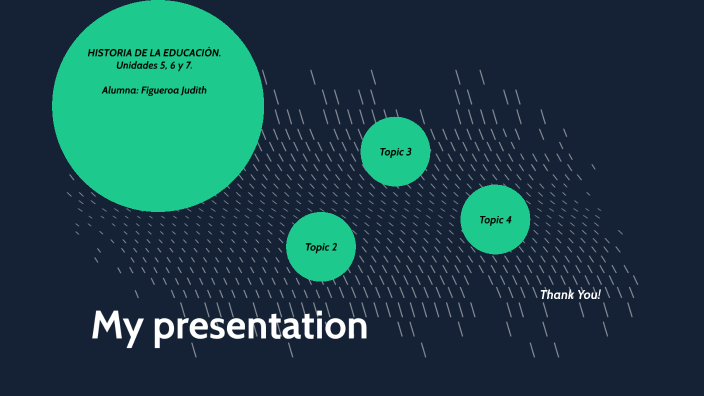 HISTORIA DE LA EDUCACIÒN.
Unidades 5, 6 y 7.

Alumna: Figueroa Judith

Topic 3

Topic 4

Topic 2

Thank You!

My presentation